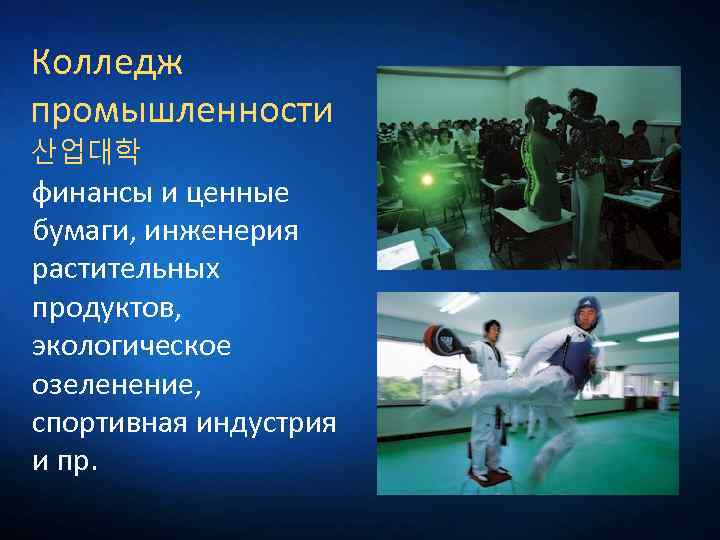 Колледж промышленности
산업대학
финансы и ценные бумаги, инженерия растительных продуктов, экологическое озеленение, спортивная индустрия и пр.